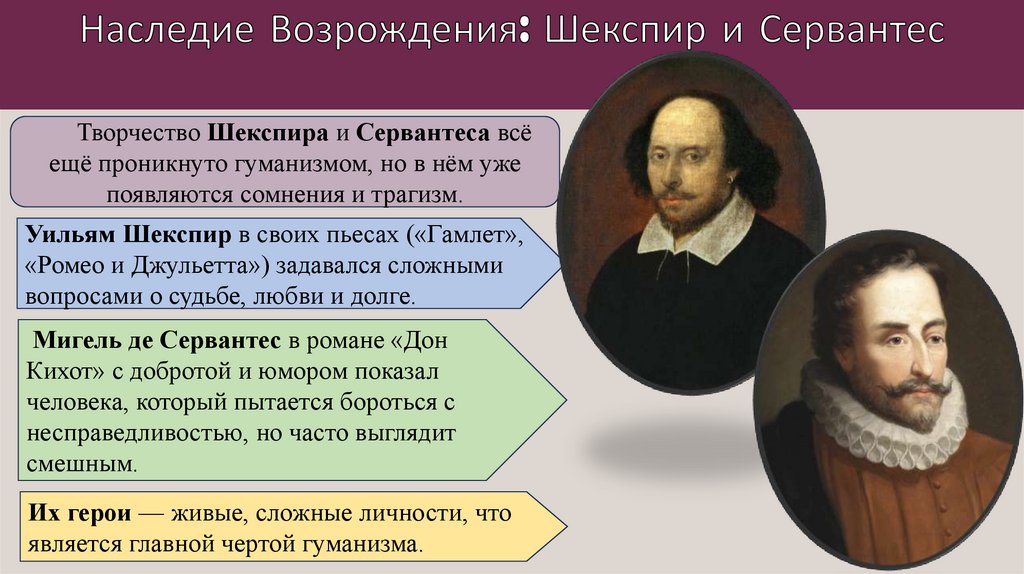 Наследие Возрождения: Шекспир и Сервантес

Творчество Шекспира и Сервантеса всё ещё проникнуто гуманизмом, но в нём уже появляются сомнения и трагизм.

Уильям Шекспир в своих пьесах («Гамлет», «Ромео и Джульетта») задавался сложными вопросами о судьбе, любви и долге.

Мигель де Сервантес в романе «Дон Кихот» с добротой и юмором показал человека, который пытается бороться с несправедливостью, но часто выглядит смешным.

Их герои — живые, сложные личности, что является главной чертой гуманизма.